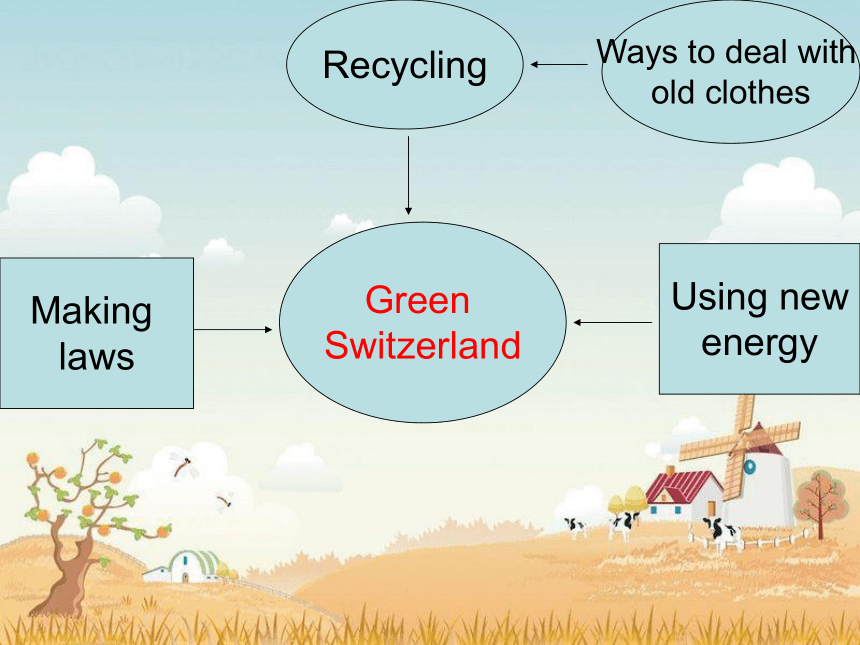 Recycling

Ways to deal with old clothes

Making laws

Green Switzerland

Using new energy